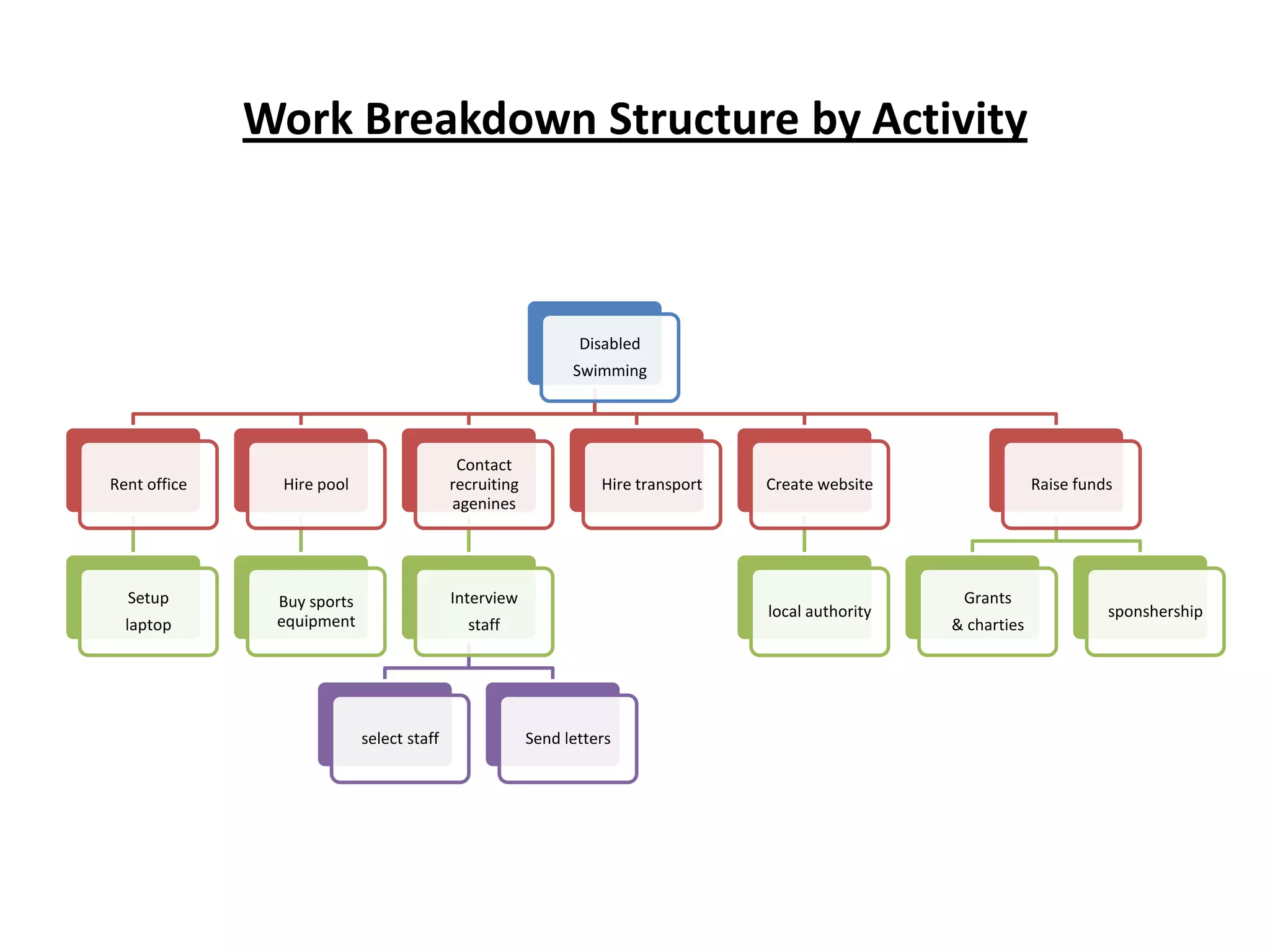 Work Breakdown Structure by Activity

Disabled Swimming

Rent office

Hire pool

Contact recruiting agenines

Hire transport

Create website

Raise funds

Setup laptop

Buy sports equipment

Interview staff

local authority

Grants & charties

sponshership

select staff

Send letters